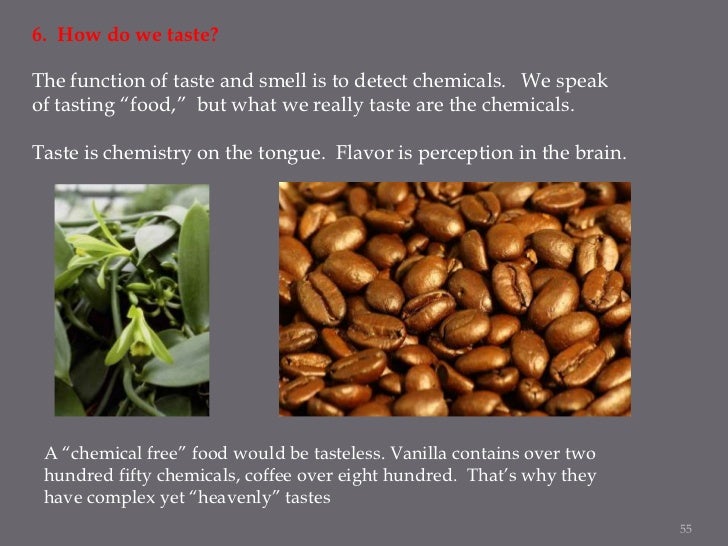 6. How do we taste?

The function of taste and smell is to detect chemicals. We speak of tasting “food,” but what we really taste are the chemicals.

Taste is chemistry on the tongue. Flavor is perception in the brain.

A “chemical free” food would be tasteless. Vanilla contains over two hundred fifty chemicals, coffee over eight hundred. That’s why they have complex yet “heavenly” tastes

55